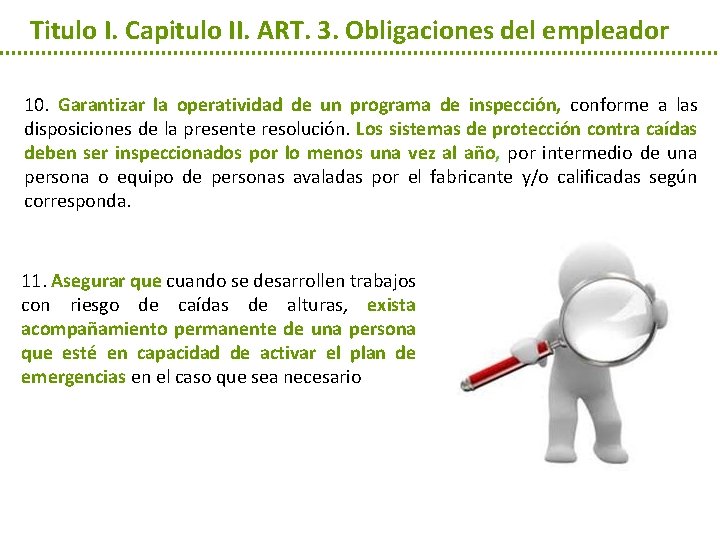 Titulo I. Capitulo II. ART. 3. Obligaciones del empleador

10. Garantizar la operatividad de un programa de inspección, conforme a las disposiciones de la presente resolución. Los sistemas de protección contra caídas deben ser inspeccionados por lo menos una vez al año, por intermedio de una persona o equipo de personas avaladas por el fabricante y/o calificadas según corresponda.

11. Asegurar que cuando se desarrollen trabajos con riesgo de caídas de alturas, exista acompañamiento permanente de una persona que esté en capacidad de activar el plan de emergencias en el caso que sea necesario